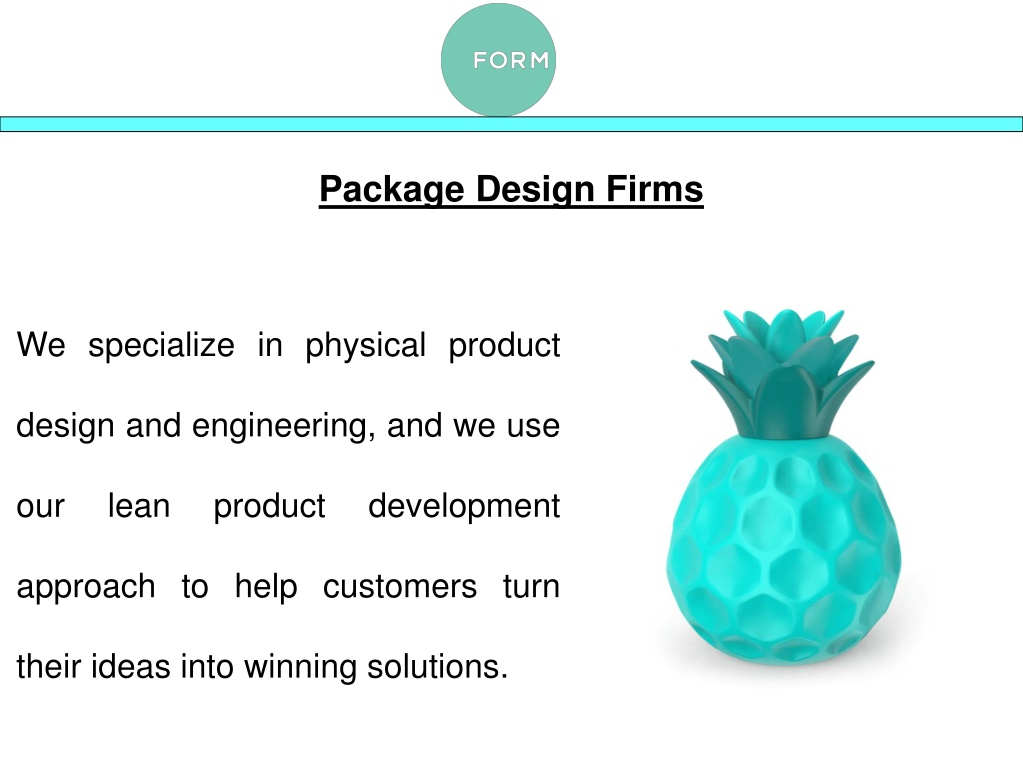 FORM

Package Design Firms

We specialize in physical product design and engineering, and we use our lean product development approach to help customers turn their ideas into winning solutions.